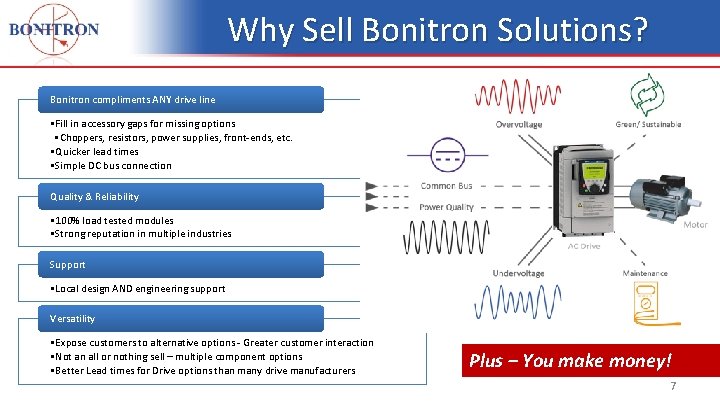 BONITRON

Why Sell Bonitron Solutions?

Bonitron compliments ANY drive line

▪Fill in accessory gaps for missing options
▪Choppers, resistors, power supplies, front-ends, etc.
▪Quicker lead times
▪Simple DC bus connection

Quality & Reliability

▪100% load tested modules
▪Strong reputation in multiple industries

Support

▪Local design AND engineering support

Versatility

▪Expose customers to alternative options - Greater customer interaction
▪Not an all or nothing sell – multiple component options
▪Better Lead times for Drive options than many drive manufacturers

Overvoltage

Green/ Sustainable

Common Bus

Power Quality

Motor

AC Drive

Undervoltage

Maintenance

Plus – You make money!

7